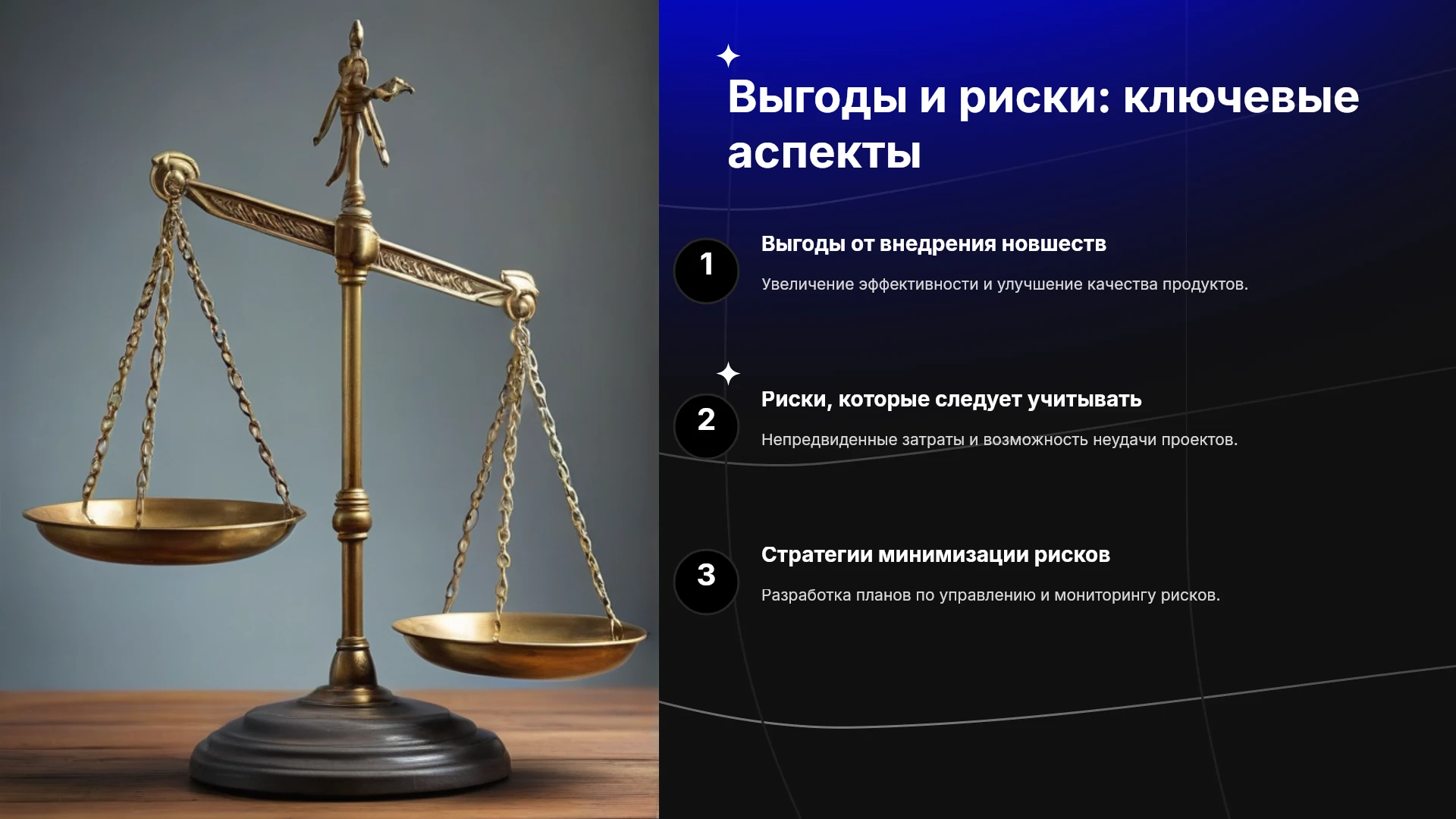 Выгоды и риски: ключевые аспекты

1

Выгоды от внедрения новшеств

Увеличение эффективности и улучшение качества продуктов.

2

Риски, которые следует учитывать

Непредвиденные затраты и возможность неудачи проектов.

3

Стратегии минимизации рисков

Разработка планов по управлению и мониторингу рисков.